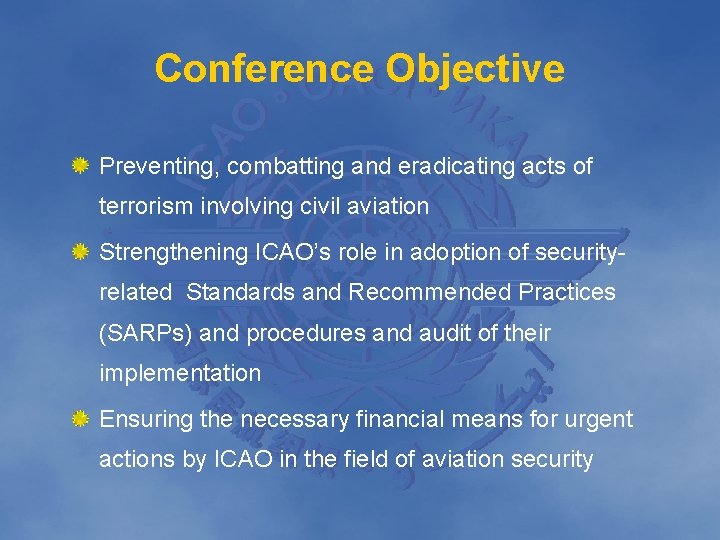 Conference Objective

Preventing, combatting and eradicating acts of terrorism involving civil aviation

Strengthening ICAO's role in adoption of security-related Standards and Recommended Practices (SARPs) and procedures and audit of their implementation

Ensuring the necessary financial means for urgent actions by ICAO in the field of aviation security